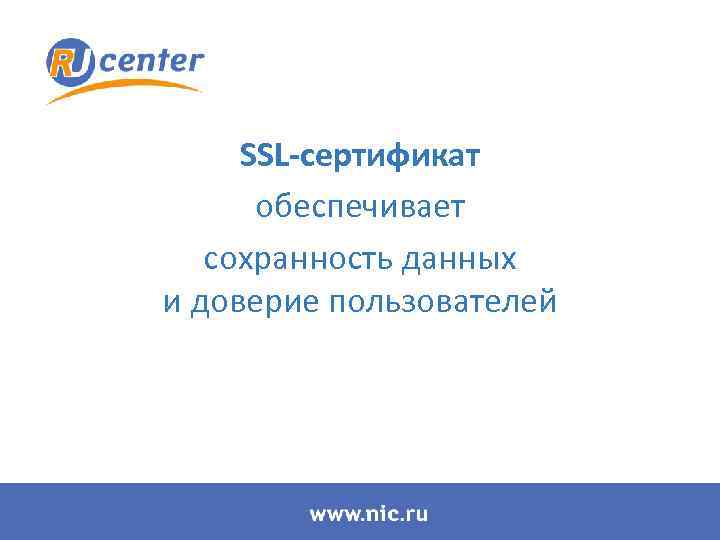 RU center

SSL-сертификат

обеспечивает

сохранность данных
и доверие пользователей

www.nic.ru